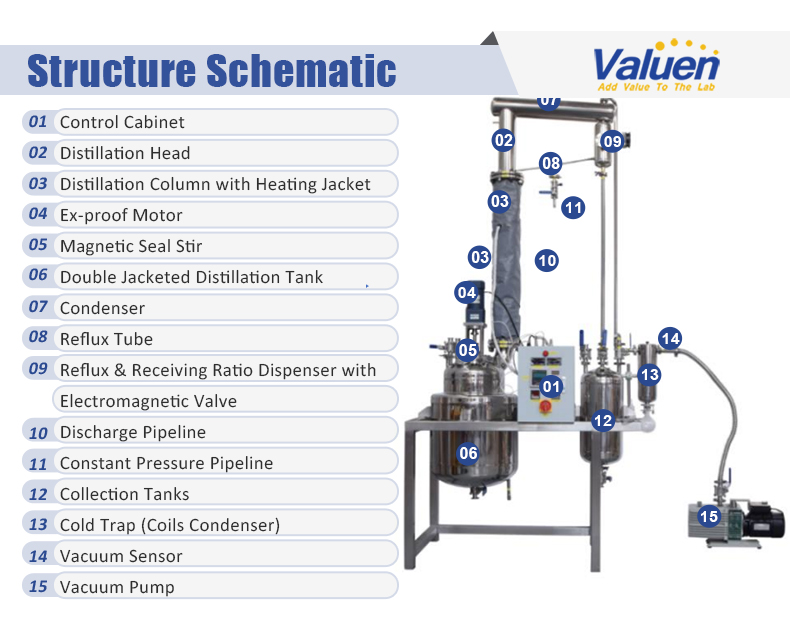 Structure Schematic

Valuen
Add Value To The Lab

01 Control Cabinet
02 Distillation Head
03 Distillation Column with Heating Jacket
04 Ex-proof Motor
05 Magnetic Seal Stir
06 Double Jacketed Distillation Tank
07 Condenser
08 Reflux Tube
09 Reflux & Receiving Ratio Dispenser with Electromagnetic Valve
10 Discharge Pipeline
11 Constant Pressure Pipeline
12 Collection Tanks
13 Cold Trap (Coils Condenser)
14 Vacuum Sensor
15 Vacuum Pump

07
02
09
08
03
11
03
10
04
05
14
13
01
12
06
15